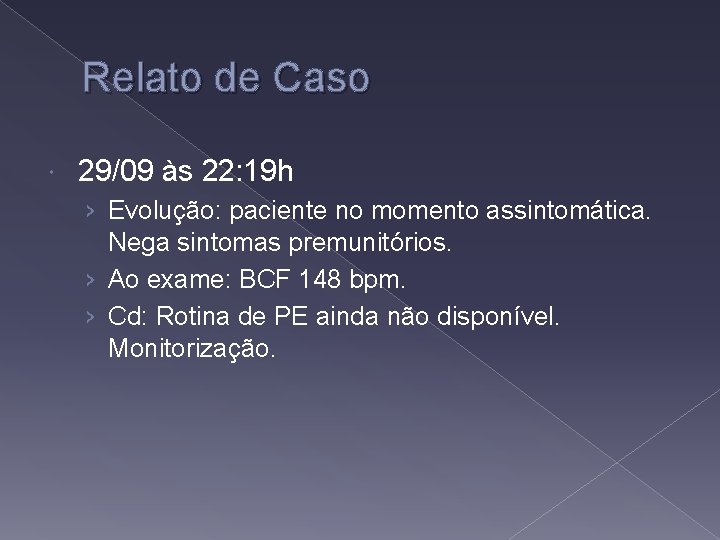 Relato de Caso

29/09 às 22:19h

› Evolução: paciente no momento assintomática. Nega sintomas premunitórios.

› Ao exame: BCF 148 bpm.

› Cd: Rotina de PE ainda não disponível. Monitorização.